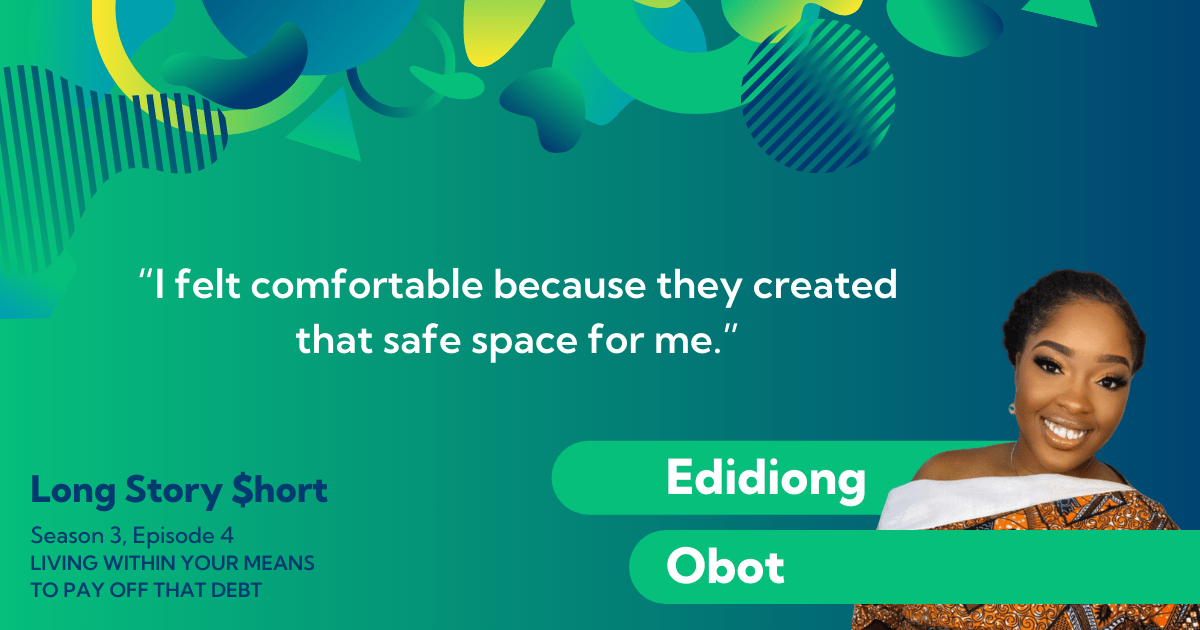 “I felt comfortable because they created that safe space for me.”

Long Story $hort

Season 3, Episode 4
LIVING WITHIN YOUR MEANS TO PAY OFF THAT DEBT

Edidiong
Obot